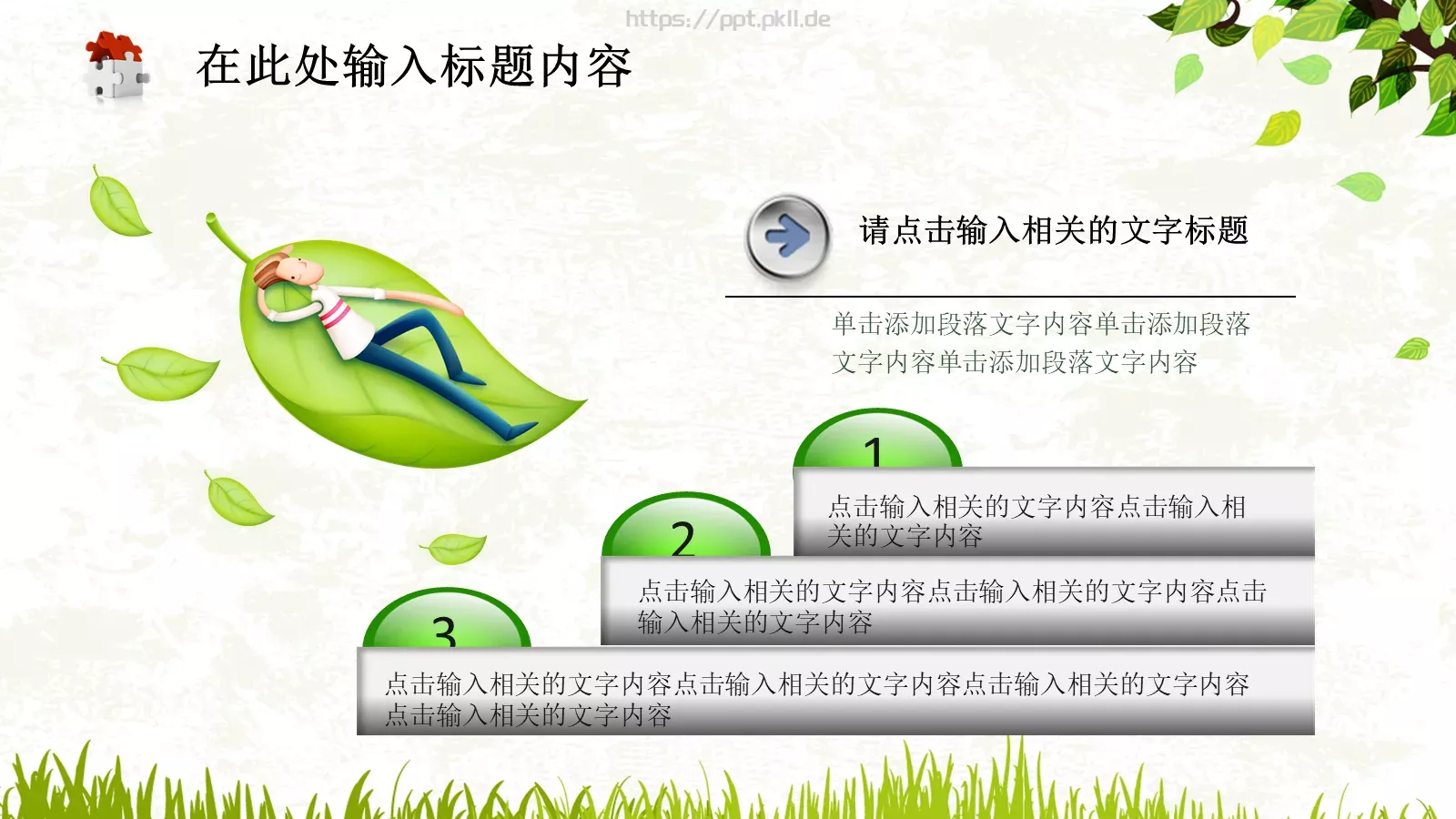 https://ppt.pkll.de

在此处输入标题内容

请点击输入相关的文字标题

单击添加段落文字内容单击添加段落文字内容单击添加段落文字内容

1

点击输入相关的文字内容点击输入相关的文字内容

2

点击输入相关的文字内容点击输入相关的文字内容点击输入相关的文字内容

3

点击输入相关的文字内容点击输入相关的文字内容点击输入相关的文字内容点击输入相关的文字内容